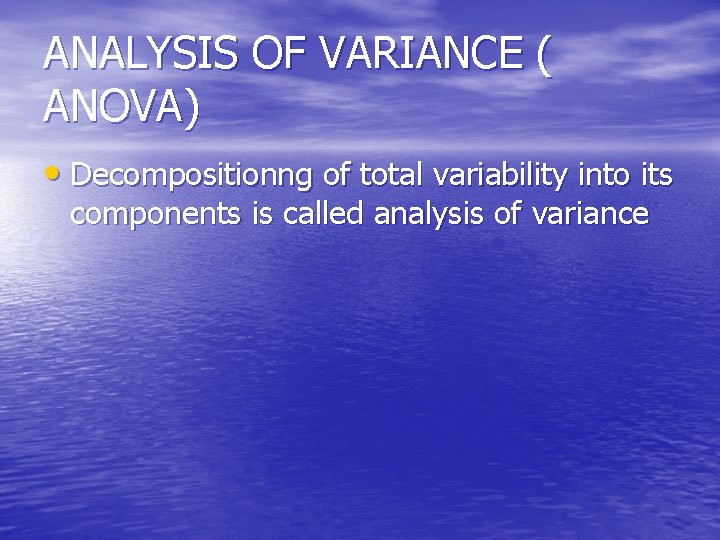 ANALYSIS OF VARIANCE ( ANOVA)

• Decompositionng of total variability into its components is called analysis of variance